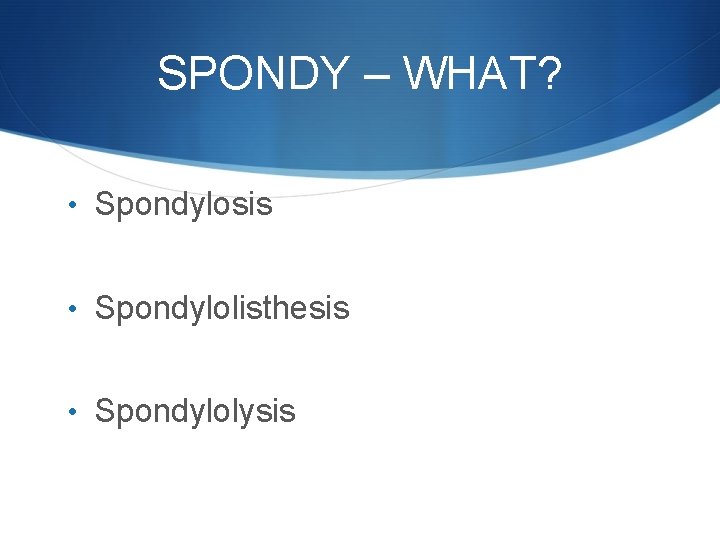 SPONDY – WHAT?

• Spondylosis

• Spondylolisthesis

• Spondylolysis